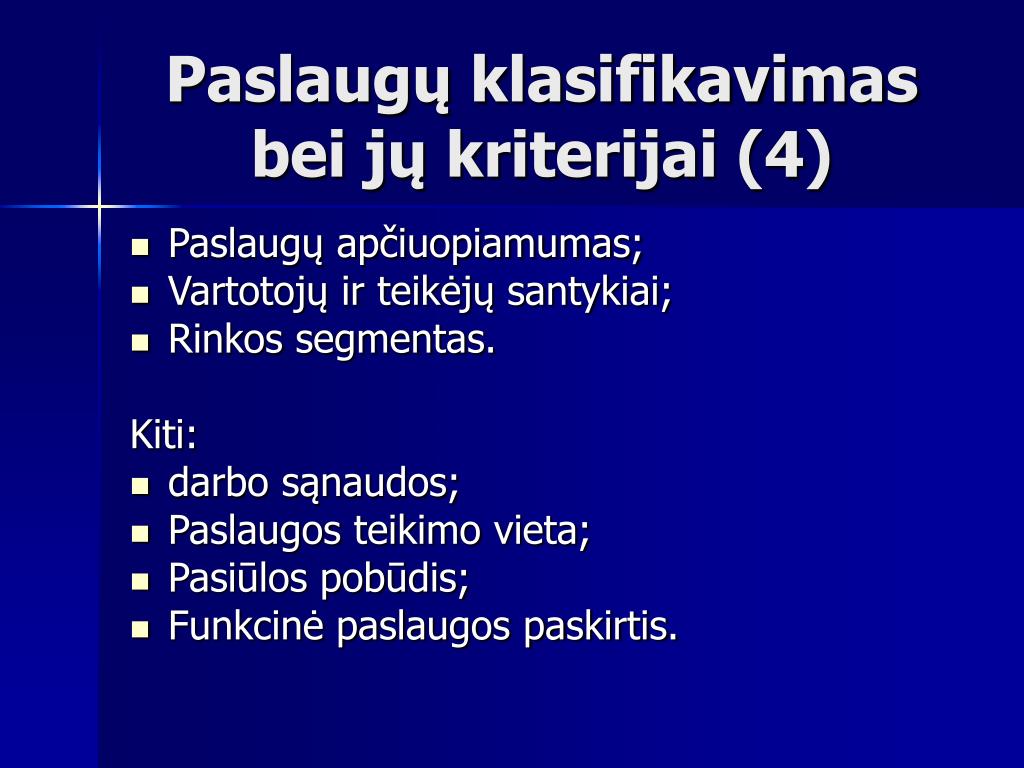 Paslaugų klasifikavimas bei jų kriterijai (4)

- Paslaugų apčiuopiamumas;
- Vartotojų ir teikėjų santykiai;
- Rinkos segmentas.

Kiti:
- darbo sąnaudos;
- Paslaugos teikimo vieta;
- Pasiūlos pobūdis;
- Funkcinė paslaugos paskirtis.